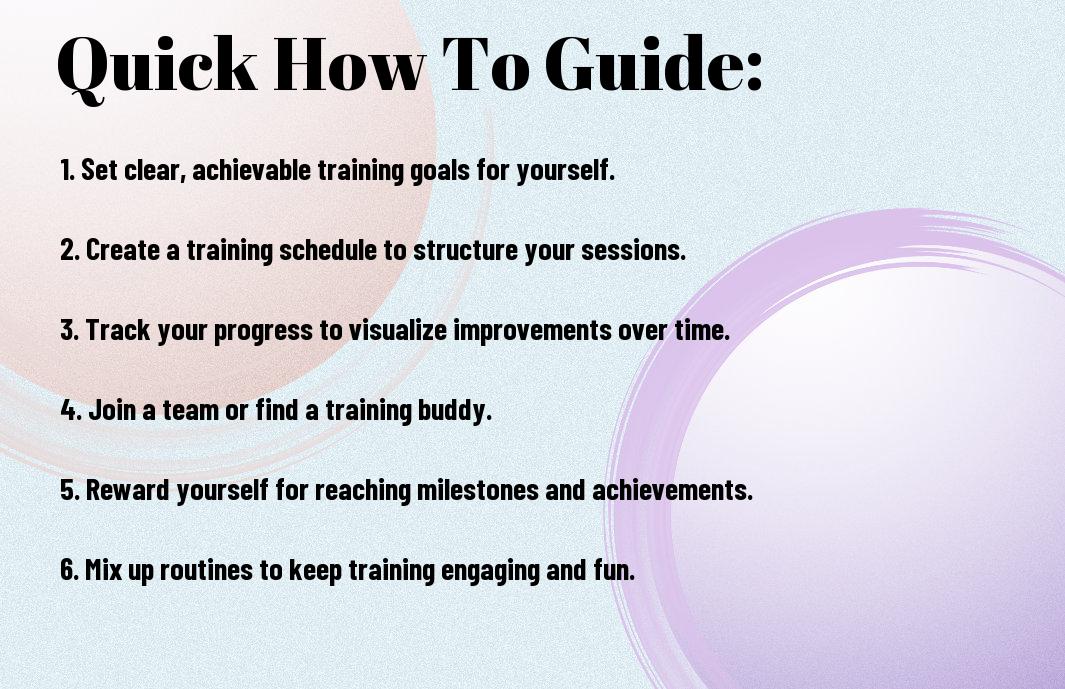 Quick How To Guide:

1. Set clear, achievable training goals for yourself.

2. Create a training schedule to structure your sessions.

3. Track your progress to visualize improvements over time.

4. Join a team or find a training buddy.

5. Reward yourself for reaching milestones and achievements.

6. Mix up routines to keep training engaging and fun.